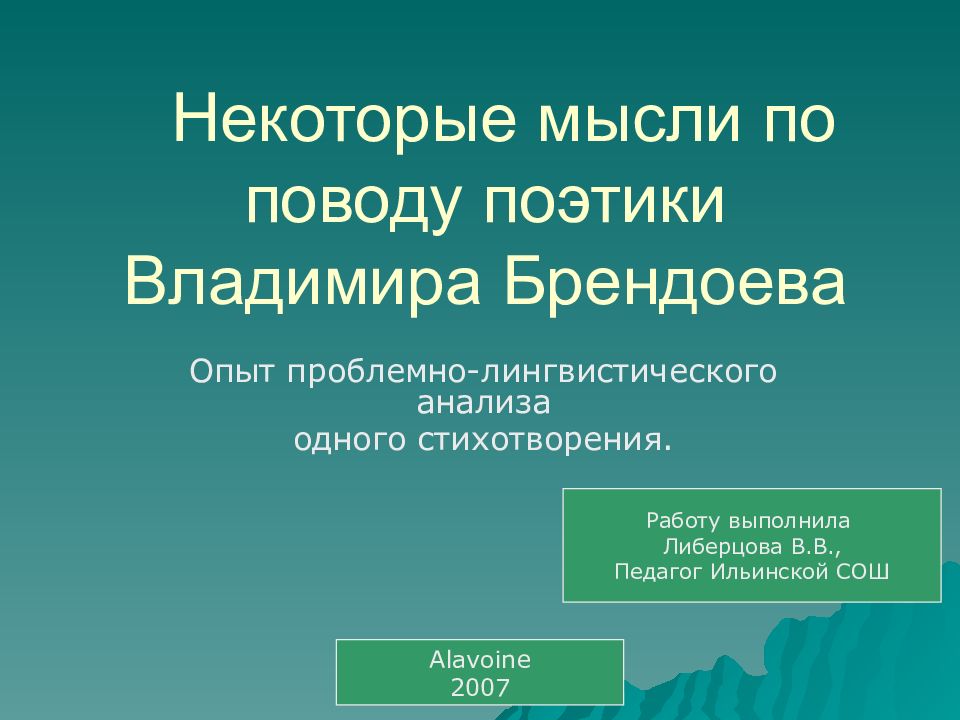 Некоторые мысли по поводу поэтики Владимира Брендоева

Опыт проблемно-лингвистического анализа
одного стихотворения.

Работу выполнила
Либерцова В.В.,
Педагог Ильинской СОШ

Alavoine
2007